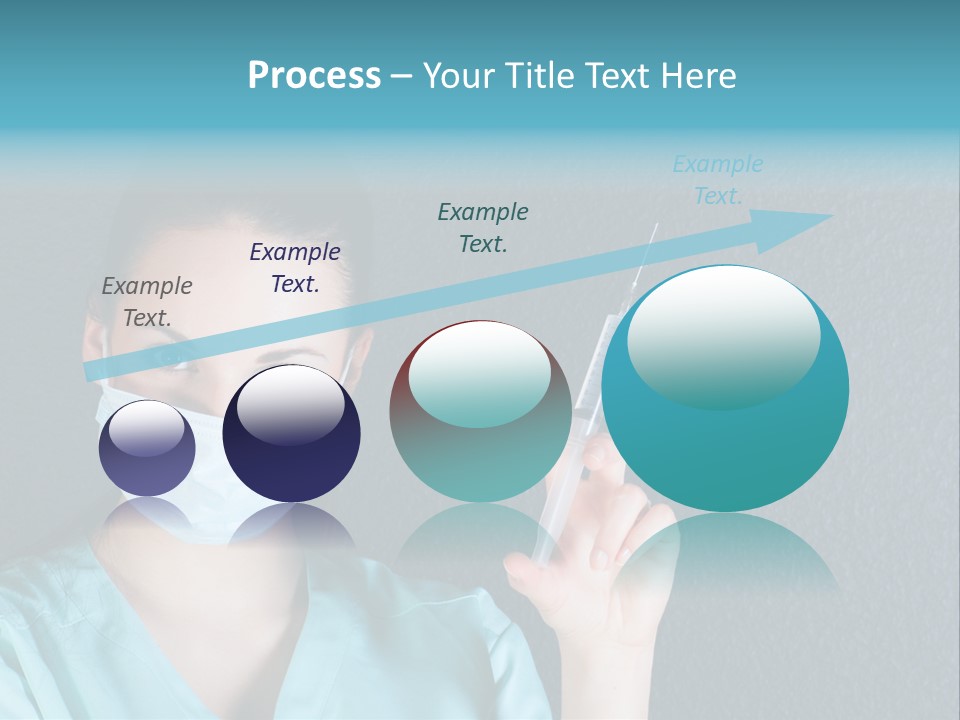 Process – Your Title Text Here

Example Text.

Example Text.

Example Text.

Example Text.